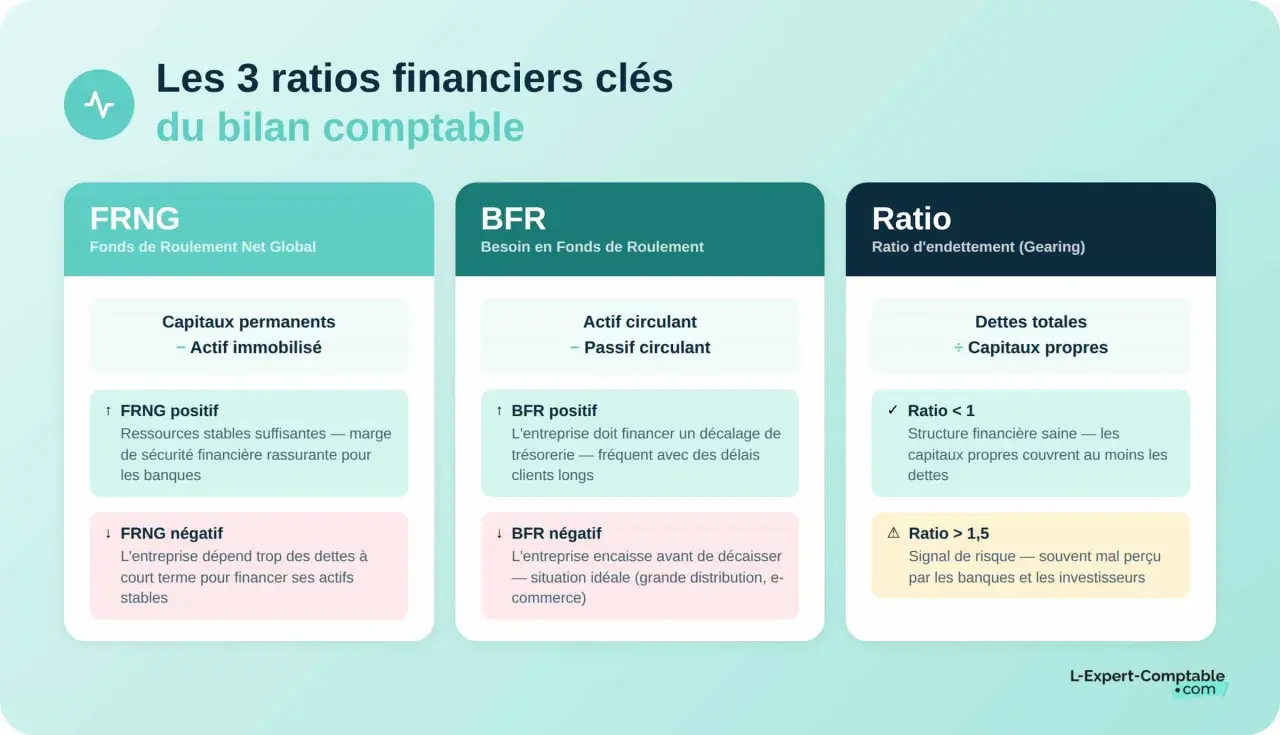 Les 3 ratios financiers clés
du bilan comptable

FRNG
Fonds de Roulement Net Global

Capitaux permanents
− Actif immobilisé

↑ FRNG positif
Ressources stables suffisantes — marge de sécurité financière rassurante pour les banques

↓ FRNG négatif
L'entreprise dépend trop des dettes à court terme pour financer ses actifs stables

BFR
Besoin en Fonds de Roulement

Actif circulant
− Passif circulant

↑ BFR positif
L'entreprise doit financer un décalage de trésorerie — fréquent avec des délais clients longs

↓ BFR négatif
L'entreprise encaisse avant de décaisser — situation idéale (grande distribution, e-commerce)

Ratio
Ratio d'endettement (Gearing)

Dettes totales
÷ Capitaux propres

✓ Ratio < 1
Structure financière saine — les capitaux propres couvrent au moins les dettes

⚠ Ratio > 1,5
Signal de risque — souvent mal perçu par les banques et les investisseurs

L-Expert-Comptable
.com